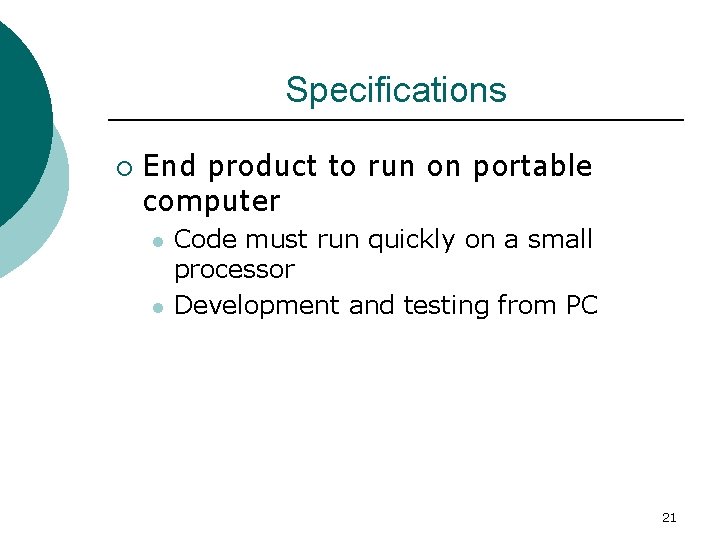 Specifications

End product to run on portable computer

Code must run quickly on a small processor

Development and testing from PC

21